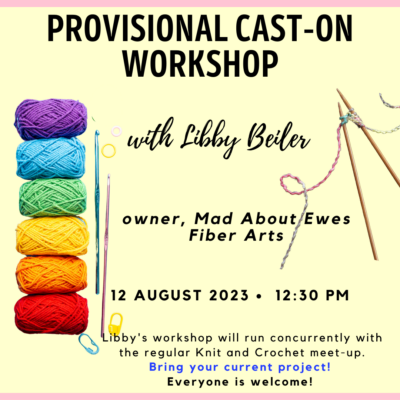 PROVISIONAL CAST-ON WORKSHOP

with Libby Beiler

owner, Mad About Ewes Fiber Arts

12 AUGUST 2023 • 12:30 PM

Libby's workshop will run concurrently with the regular Knit and Crochet meet-up.
Bring your current project!
Everyone is welcome!